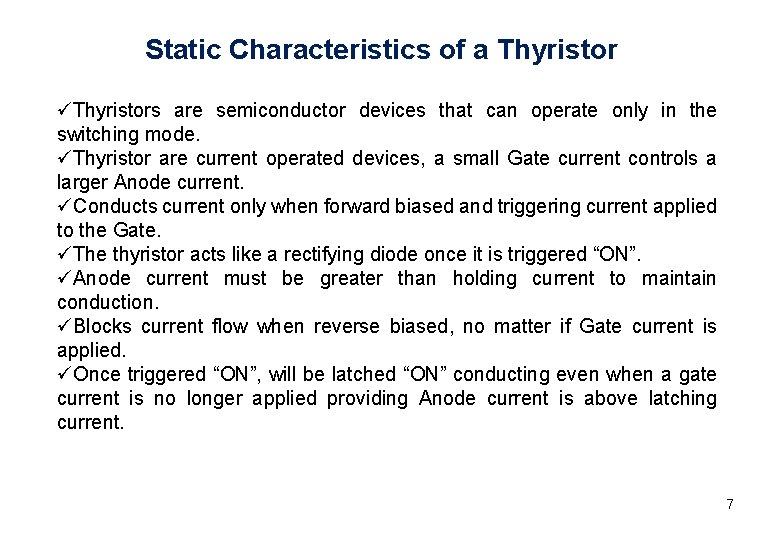 Static Characteristics of a Thyristor

✓Thyristors are semiconductor devices that can operate only in the switching mode.
✓Thyristor are current operated devices, a small Gate current controls a larger Anode current.
✓Conducts current only when forward biased and triggering current applied to the Gate.
✓The thyristor acts like a rectifying diode once it is triggered “ON”.
✓Anode current must be greater than holding current to maintain conduction.
✓Blocks current flow when reverse biased, no matter if Gate current is applied.
✓Once triggered “ON”, will be latched “ON” conducting even when a gate current is no longer applied providing Anode current is above latching current.

7